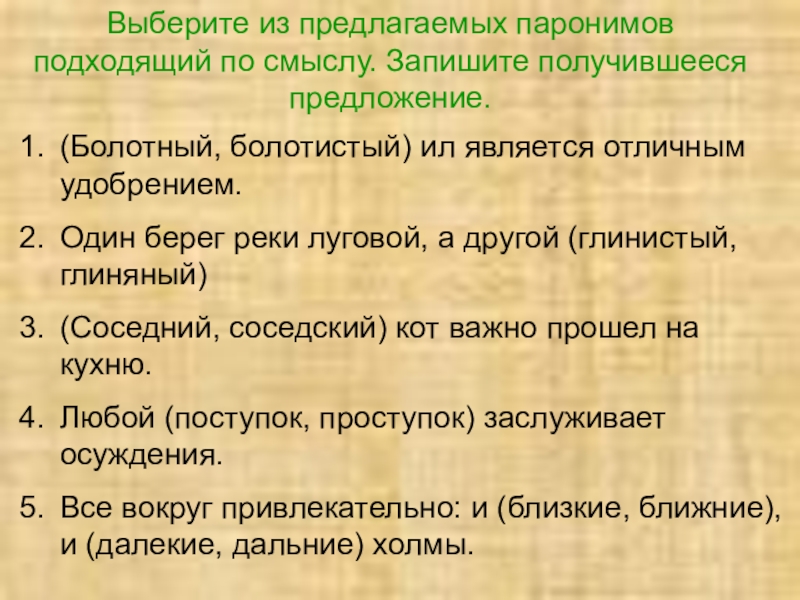 Выберите из предлагаемых паронимов подходящий по смыслу. Запишите получившееся предложение.

1. (Болотный, болотистый) ил является отличным удобрением.

2. Один берег реки луговой, а другой (глинистый, глиняный)

3. (Соседний, соседский) кот важно прошел на кухню.

4. Любой (поступок, проступок) заслуживает осуждения.

5. Все вокруг привлекательно: и (близкие, ближние), и (далекие, дальние) холмы.